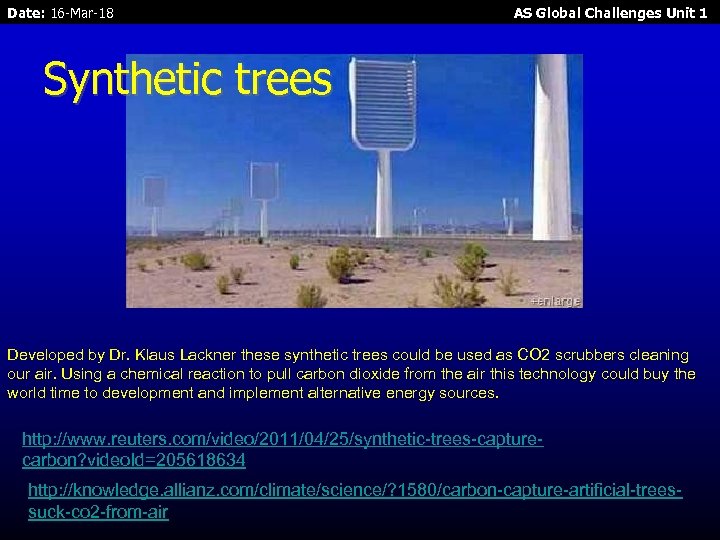 Date: 16-Mar-18

AS Global Challenges Unit 1

Synthetic trees

+enlarge

Developed by Dr. Klaus Lackner these synthetic trees could be used as CO2 scrubbers cleaning our air. Using a chemical reaction to pull carbon dioxide from the air this technology could buy the world time to development and implement alternative energy sources.

http://www.reuters.com/video/2011/04/25/synthetic-trees-capture-carbon?videoId=205618634

http://knowledge.allianz.com/climate/science/?1580/carbon-capture-artificial-trees-suck-co2-from-air